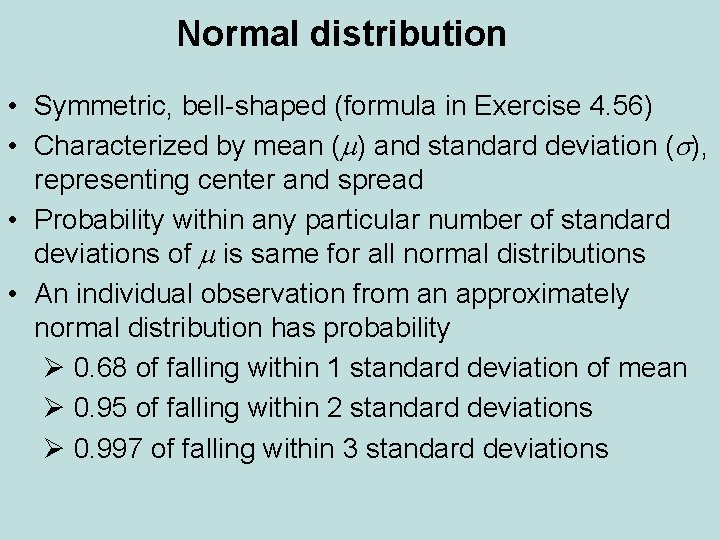 Normal distribution

• Symmetric, bell-shaped (formula in Exercise 4.56)

• Characterized by mean ($\mu$) and standard deviation ($\sigma$), representing center and spread

• Probability within any particular number of standard deviations of $\mu$ is same for all normal distributions

• An individual observation from an approximately normal distribution has probability

➢ 0.68 of falling within 1 standard deviation of mean

➢ 0.95 of falling within 2 standard deviations

➢ 0.997 of falling within 3 standard deviations